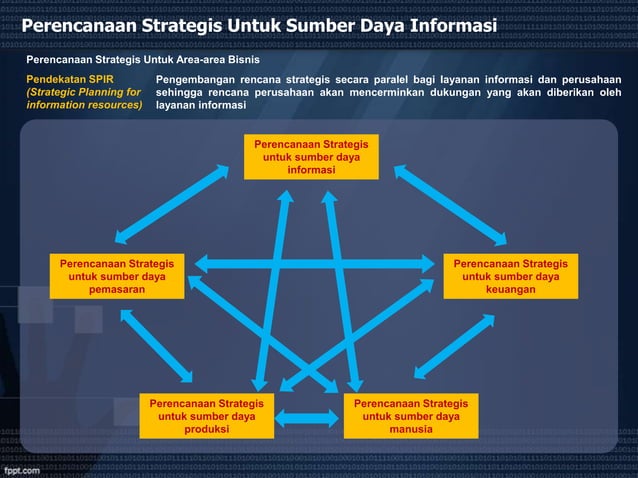 Perencanaan Strategis Untuk Sumber Daya Informasi

Perencanaan Strategis Untuk Area-area Bisnis

Pendekatan SPIR
(Strategic Planning for information resources)

Pengembangan rencana strategis secara paralel bagi layanan informasi dan perusahaan sehingga rencana perusahaan akan mencerminkan dukungan yang akan diberikan oleh layanan informasi

Perencanaan Strategis untuk sumber daya informasi

Perencanaan Strategis untuk sumber daya pemasaran

Perencanaan Strategis untuk sumber daya keuangan

Perencanaan Strategis untuk sumber daya produksi

Perencanaan Strategis untuk sumber daya manusia

fppt.com